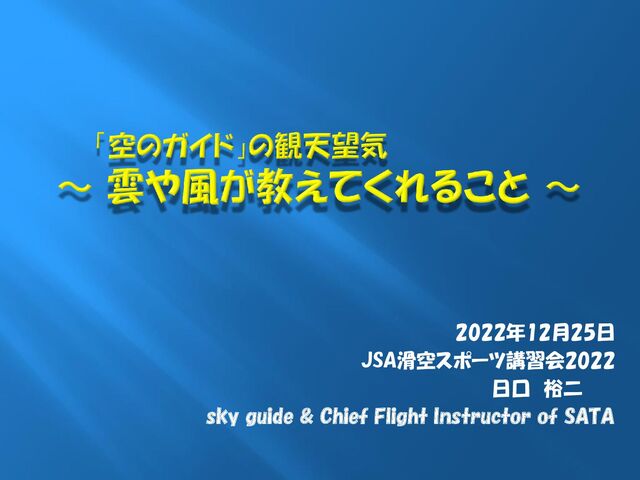 「空のガイド」の観天望気
～ 雲や風が教えてくれること ～

2022年12月25日
JSA滑空スポーツ講習会2022
日口 裕二
sky guide & Chief Flight Instructor of SATA